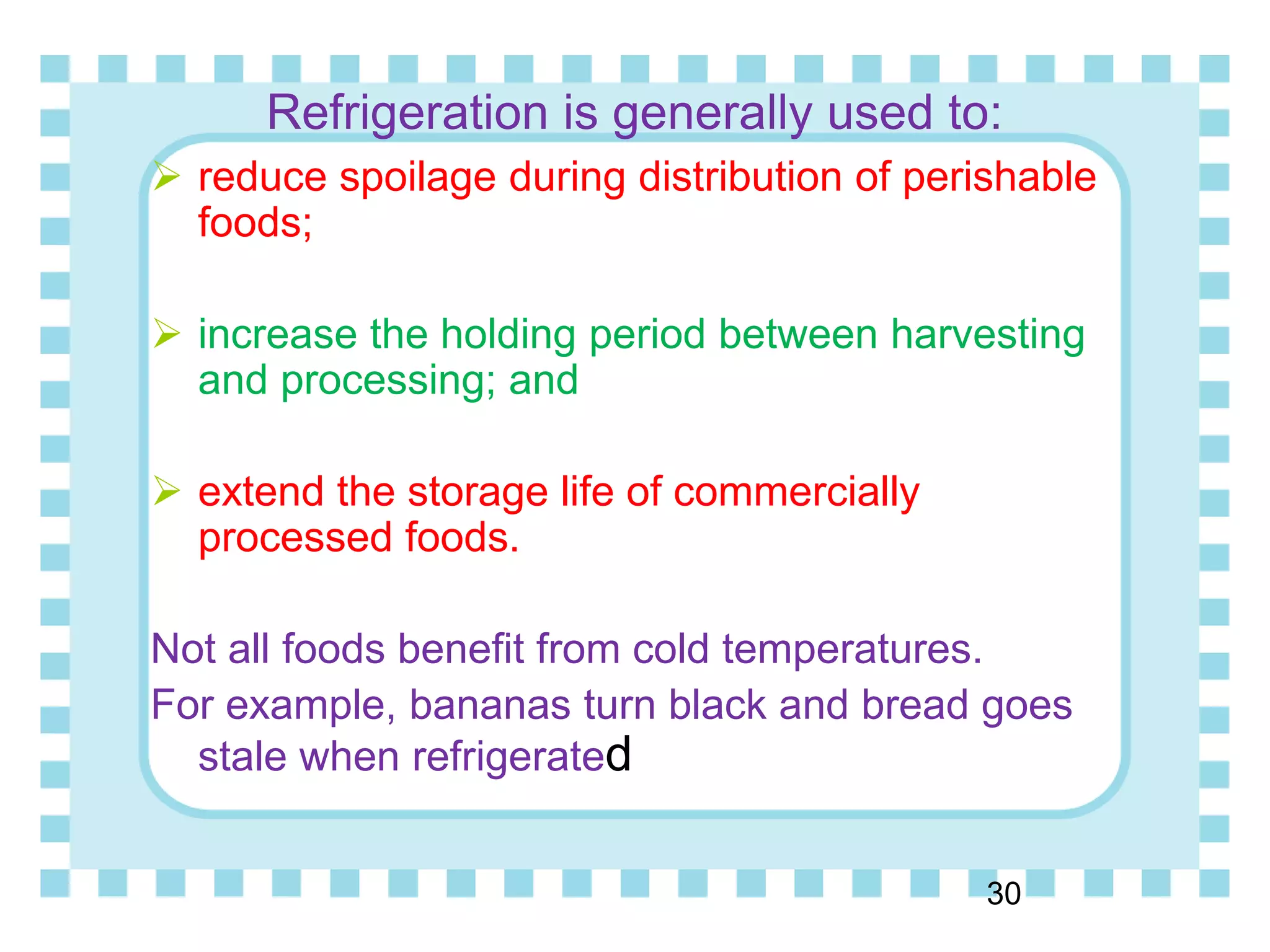 Refrigeration is generally used to:

➢ reduce spoilage during distribution of perishable foods;

➢ increase the holding period between harvesting and processing; and

➢ extend the storage life of commercially processed foods.

Not all foods benefit from cold temperatures.

For example, bananas turn black and bread goes stale when refrigerated

30